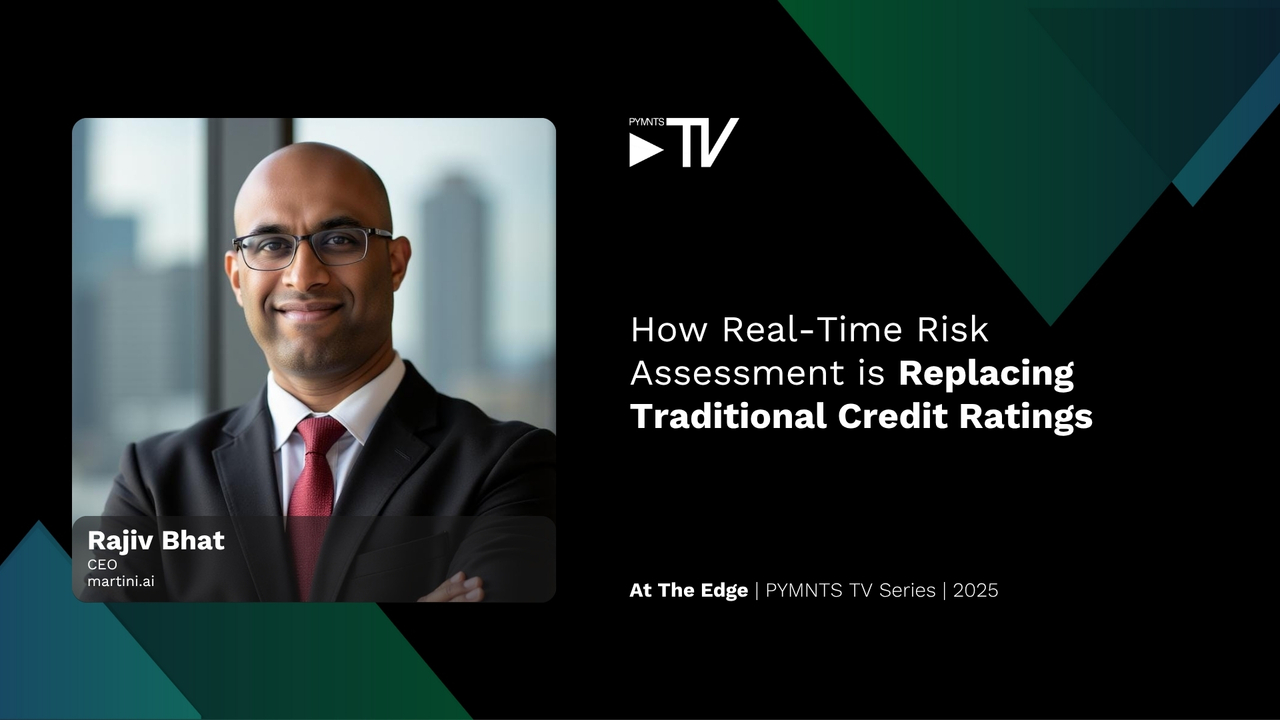 Rajiv Bhat
CEO
martini.ai

PYMNTS TV

How Real-Time Risk Assessment is Replacing Traditional Credit Ratings

At The Edge | PYMNTS TV Series | 2025